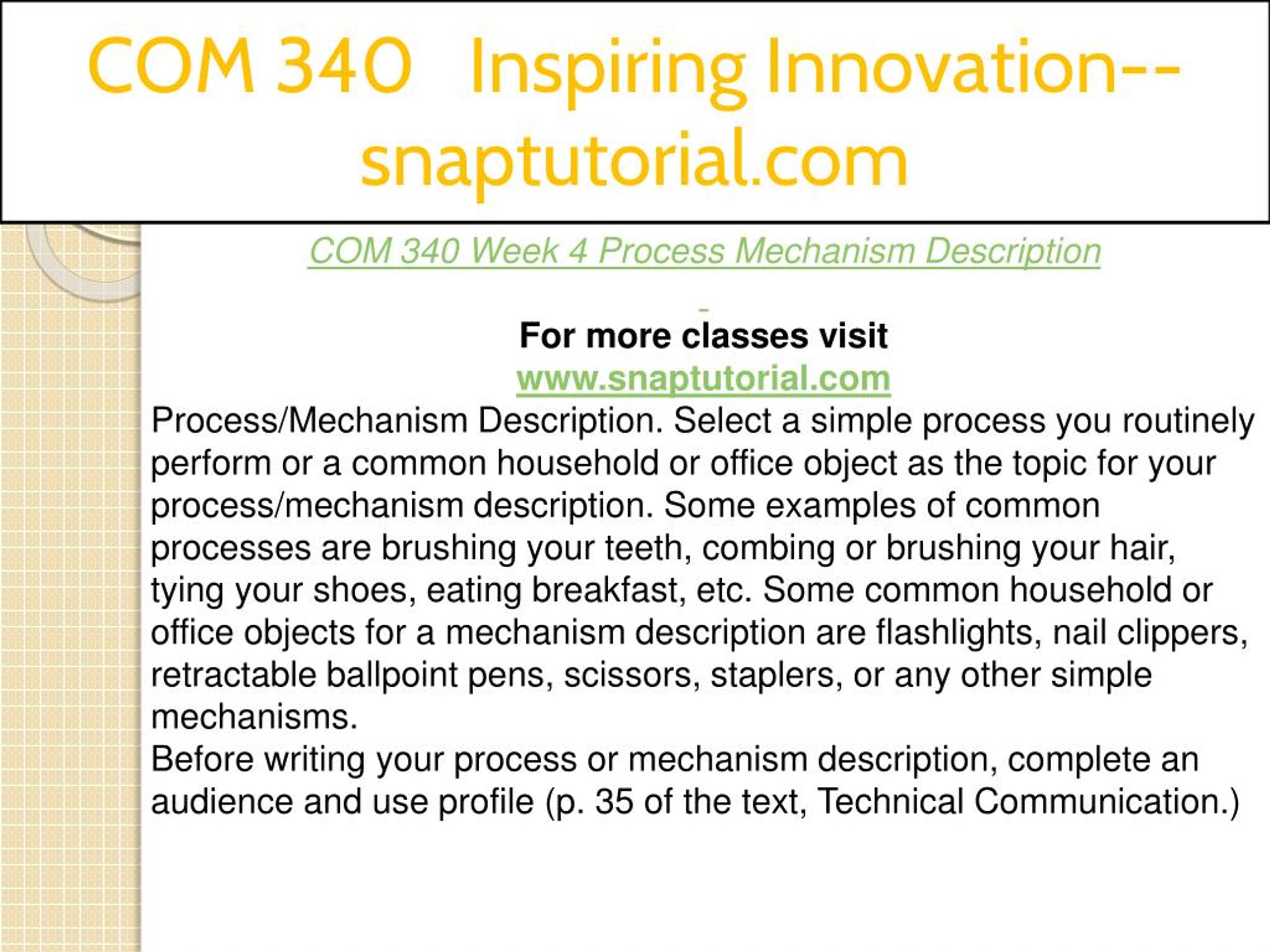 COM 340 Inspiring Innovation--snaptutorial.com

COM 340 Week 4 Process Mechanism Description

For more classes visit
www.snaptutorial.com

Process/Mechanism Description. Select a simple process you routinely perform or a common household or office object as the topic for your process/mechanism description. Some examples of common processes are brushing your teeth, combing or brushing your hair, tying your shoes, eating breakfast, etc. Some common household or office objects for a mechanism description are flashlights, nail clippers, retractable ballpoint pens, scissors, staplers, or any other simple mechanisms.
Before writing your process or mechanism description, complete an audience and use profile (p. 35 of the text, Technical Communication.)